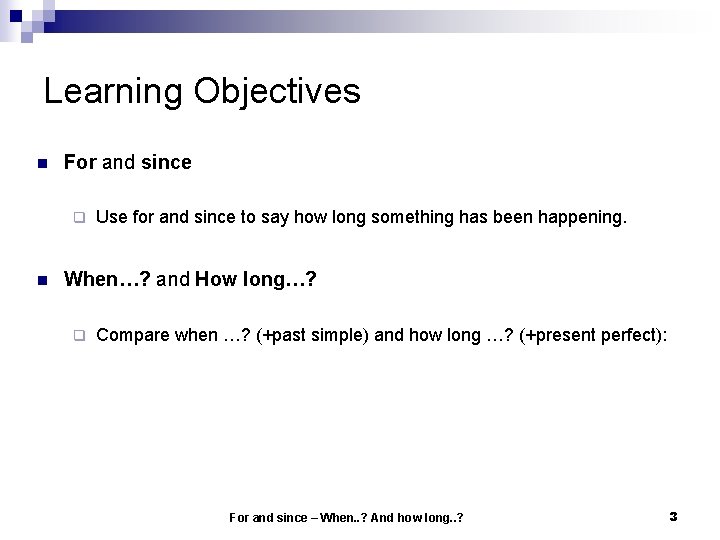 Learning Objectives

For and since

Use for and since to say how long something has been happening.

When…? and How long…?

Compare when …? (+past simple) and how long …? (+present perfect):

For and since – When..? And how long..?

3